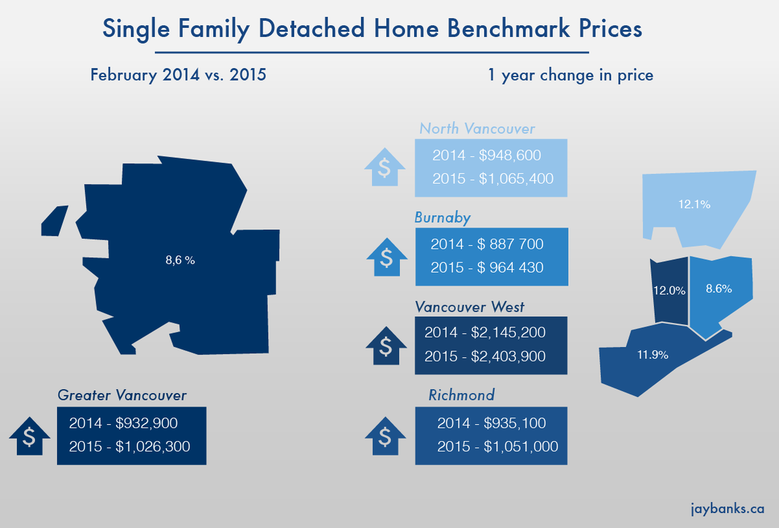 Single Family Detached Home Benchmark Prices

February 2014 vs. 2015

1 year change in price

8,6 %

Greater Vancouver

$

2014 - $932,900
2015 - $1,026,300

North Vancouver

$

2014 - $948,600
2015 - $1,065,400

Burnaby

$

2014 - $ 887 700
2015 - $ 964 430

Vancouver West

$

2014 - $2,145,200
2015 - $2,403,900

Richmond

$

2014 - $935,100
2015 - $1,051,000

12.1%

12.0%

8.6%

11.9%

jaybanks.ca